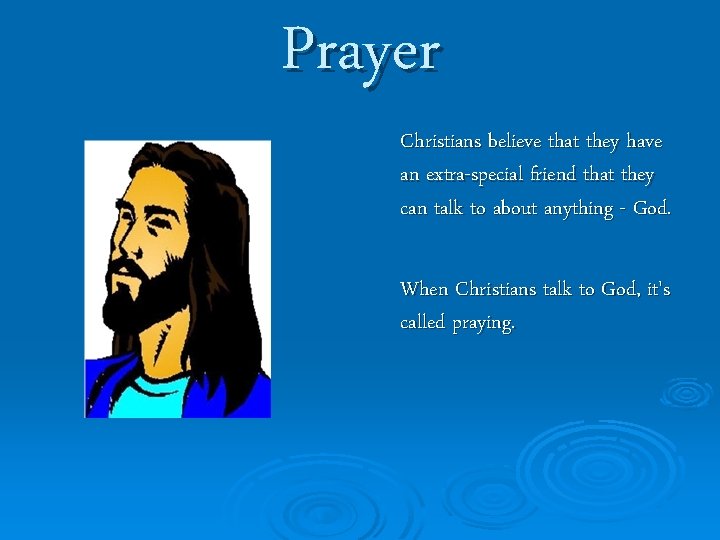 Prayer

Christians believe that they have an extra-special friend that they can talk to about anything - God.

When Christians talk to God, it's called praying.